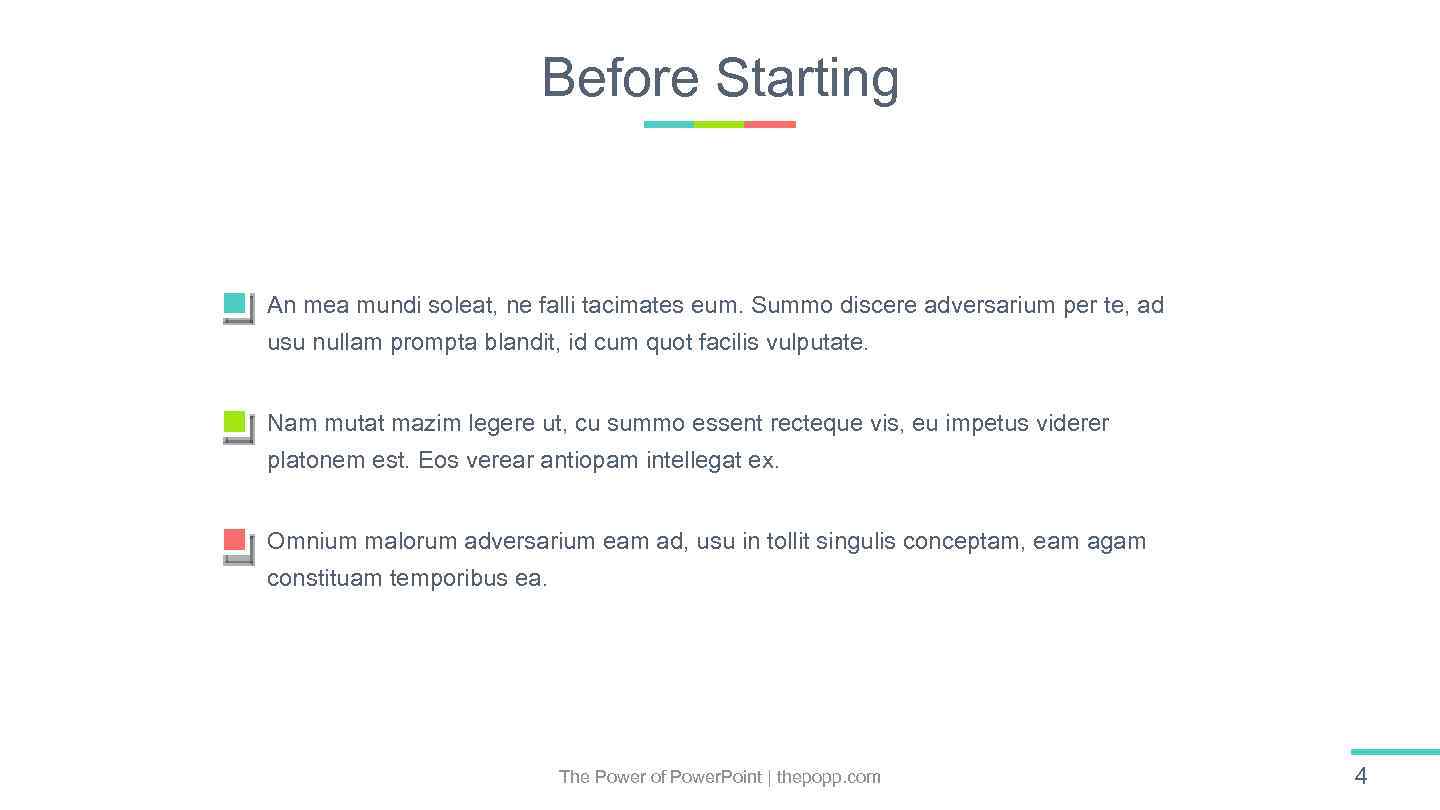 Before Starting

An mea mundi soleat, ne falli tacimates eum. Summo discere adversarium per te, ad usu nullam prompta blandit, id cum quot facilis vulputate.

Nam mutat mazim legere ut, cu summo essent recteque vis, eu impetus viderer platonem est. Eos verear antiopam intellegat ex.

Omnium malorum adversarium eam ad, usu in tollit singulis conceptam, eam agam constituam temporibus ea.

The Power of PowerPoint | thepopp.com

4